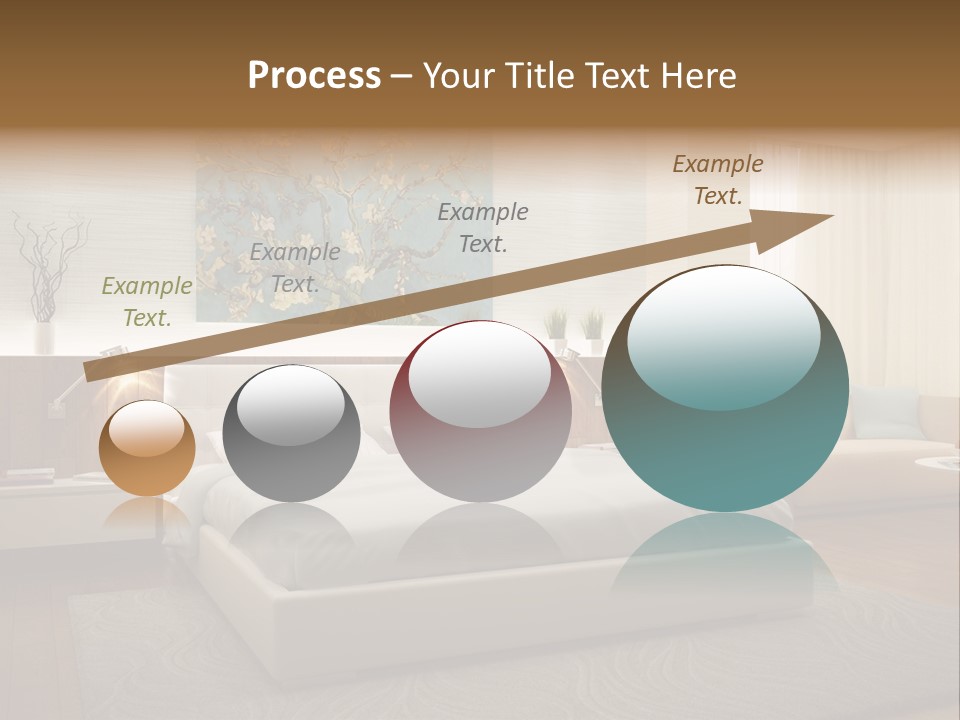 Process – Your Title Text Here

Example Text.

Example Text.

Example Text.

Example Text.